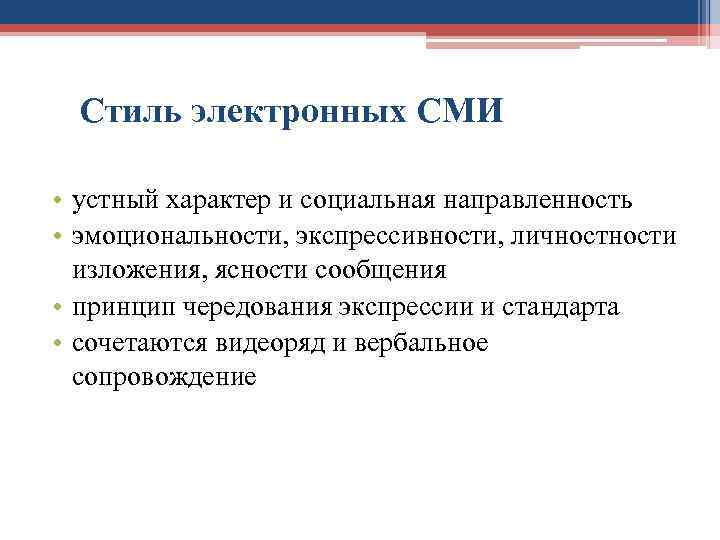 Стиль электронных СМИ

• устный характер и социальная направленность
• эмоциональности, экспрессивности, личностности изложения, ясности сообщения
• принцип чередования экспрессии и стандарта
• сочетаются видеоряд и вербальное сопровождение